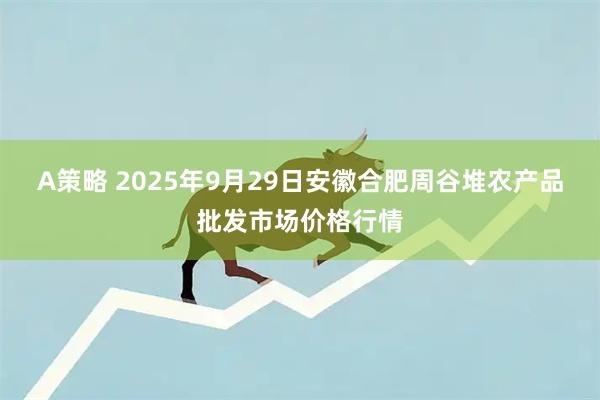 A策略 2025年9月29日安徽合肥周谷堆农产品批发市场价格行情